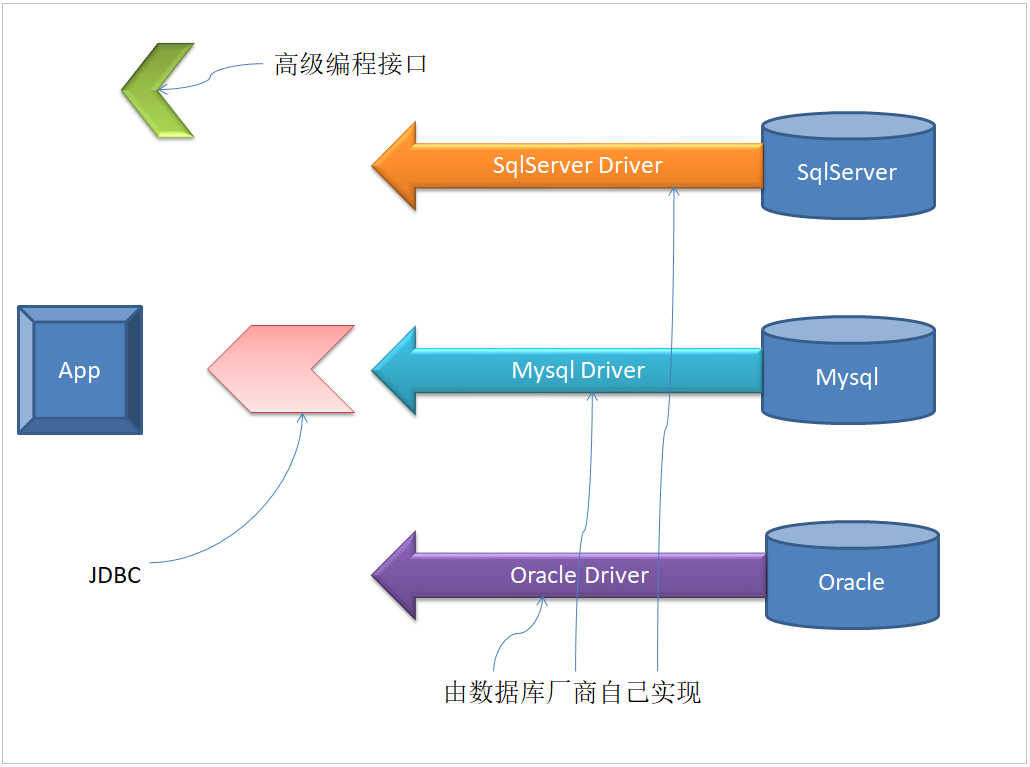 高级编程接口

SqlServer Driver

SqlServer

App

Mysql Driver

Mysql

JDBC

Oracle Driver

Oracle

由数据库厂商自己实现